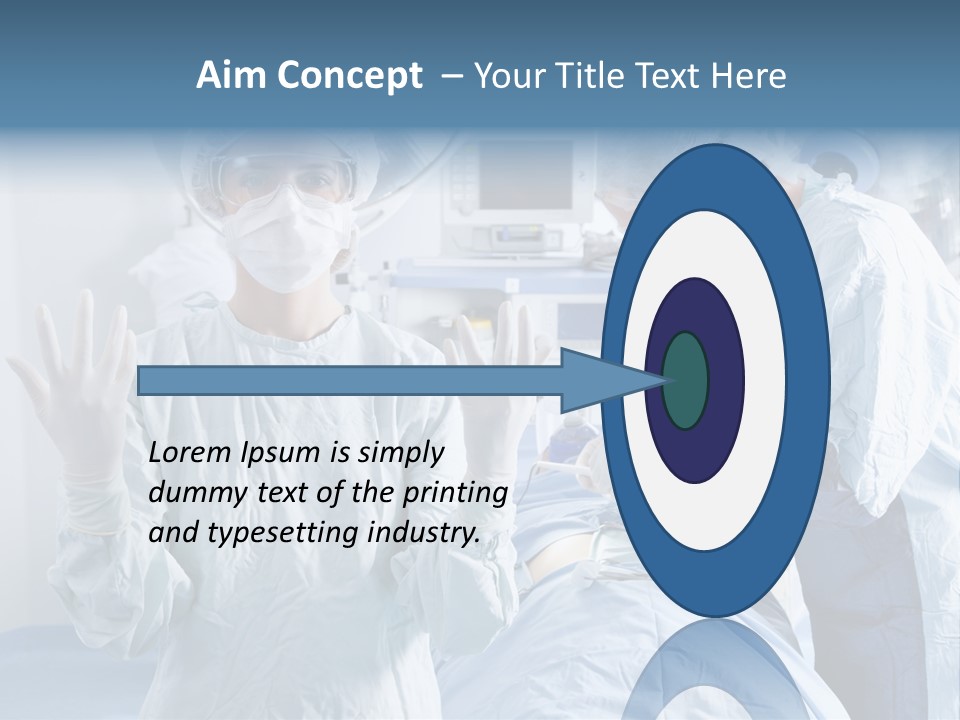 Aim Concept – Your Title Text Here

Lorem Ipsum is simply dummy text of the printing and typesetting industry.